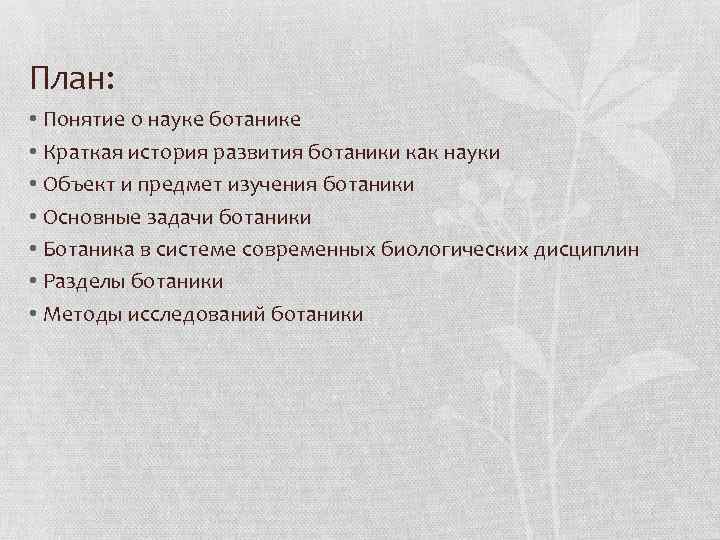 План:

• Понятие о науке ботанике
• Краткая история развития ботаники как науки
• Объект и предмет изучения ботаники
• Основные задачи ботаники
• Ботаника в системе современных биологических дисциплин
• Разделы ботаники
• Методы исследований ботаники